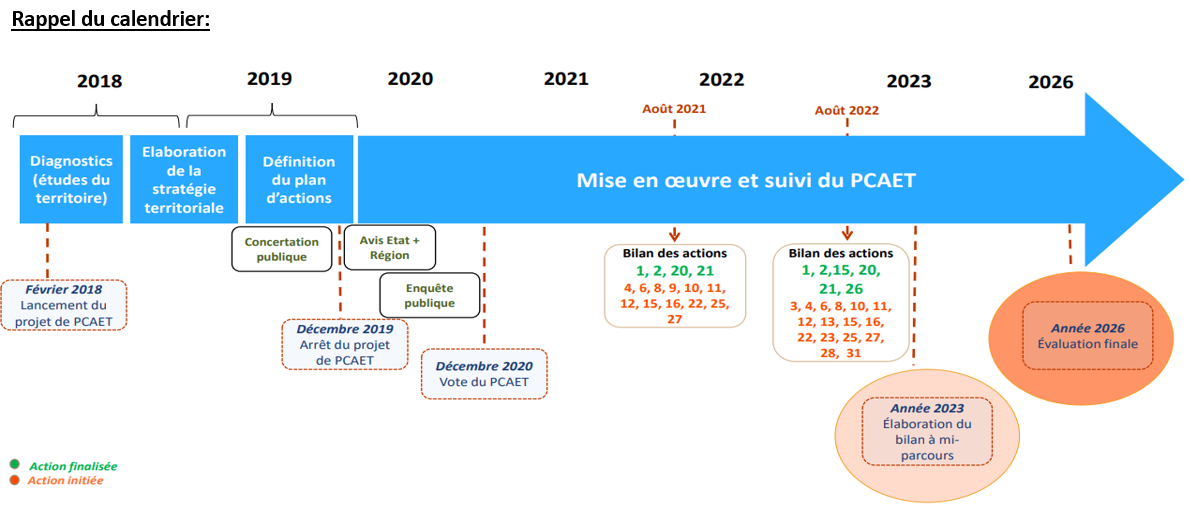 Rappel du calendrier:

2018

2019

2020

2021

2022

2023

2026

Août 2021

Août 2022

Diagnostics (études du territoire)

Elaboration de la stratégie territoriale

Définition du plan d'actions

Mise en œuvre et suivi du PCAET

Concertation publique

Avis Etat + Région

Enquête publique

Février 2018
Lancement du projet de PCAET

Décembre 2019
Arrêt du projet de PCAET

Décembre 2020
Vote du PCAET

Bilan des actions
1, 2, 20, 21
4, 6, 8, 9, 10, 11, 12, 15, 16, 22, 25, 27

Bilan des actions
1, 2,15, 20, 21, 26
3, 4, 6, 8, 10, 11, 12, 13, 15, 16, 22, 23, 25, 27, 28, 31

Année 2023
Élaboration du bilan à mi-parcours

Année 2026
Évaluation finale

Action finalisée
Action initiée